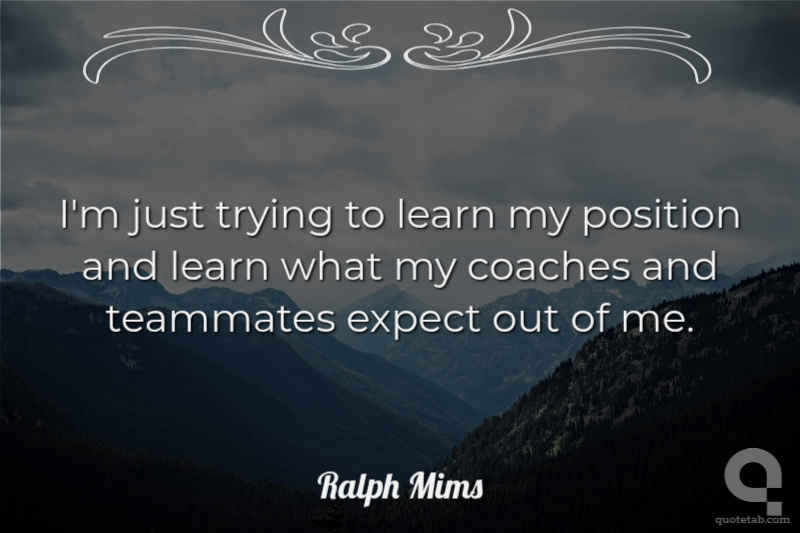 I'm just trying to learn my position and learn what my coaches and teammates expect out of me.

Ralph Mims

quotetab.com